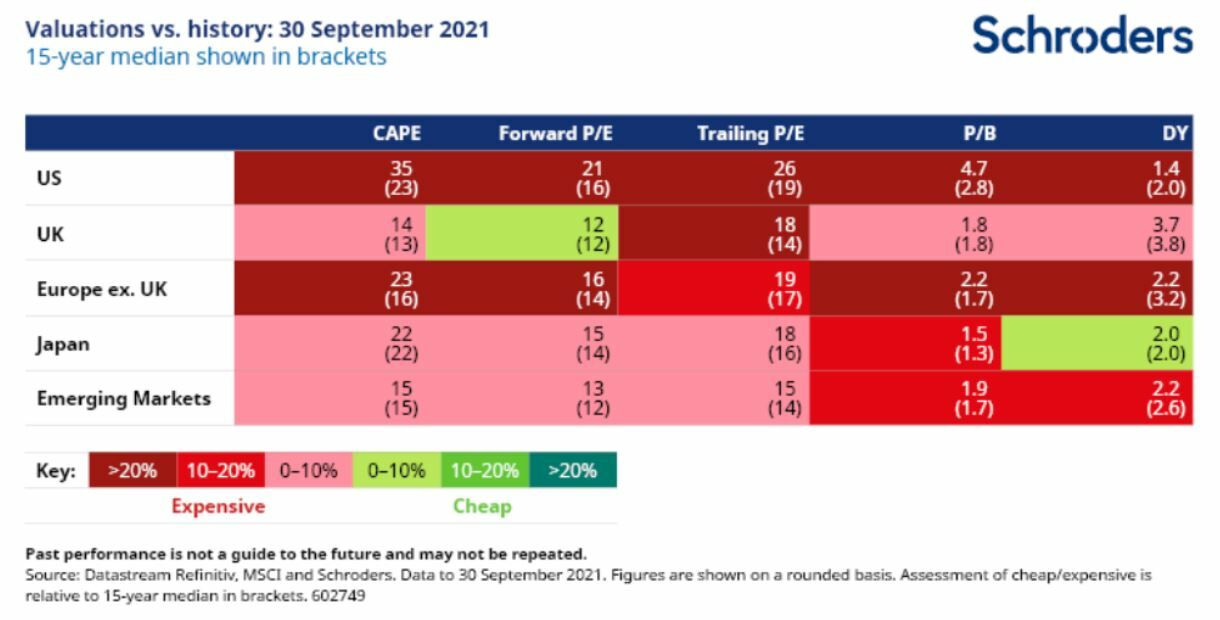 Valuations vs. history: 30 September 2021
15-year median shown in brackets

Schroders

| | CAPE | Forward P/E | Trailing P/E | P/B | DY |
|---|---|---|---|---|---|
| US | 35 (23) | 21 (16) | 26 (19) | 4.7 (2.8) | 1.4 (2.0) |
| UK | 14 (13) | 12 (12) | 18 (14) | 1.8 (1.8) | 3.7 (3.8) |
| Europe ex. UK | 23 (16) | 16 (14) | 19 (17) | 2.2 (1.7) | 2.2 (3.2) |
| Japan | 22 (22) | 15 (14) | 18 (16) | 1.5 (1.3) | 2.0 (2.0) |
| Emerging Markets | 15 (15) | 13 (12) | 15 (14) | 1.9 (1.7) | 2.2 (2.6) |

Key: >20% 10–20% 0–10% 0–10% 10–20% >20%
Expensive Cheap

Past performance is not a guide to the future and may not be repeated.
Source: Datastream Refinitiv, MSCI and Schroders. Data to 30 September 2021. Figures are shown on a rounded basis. Assessment of cheap/expensive is relative to 15-year median in brackets. 602749